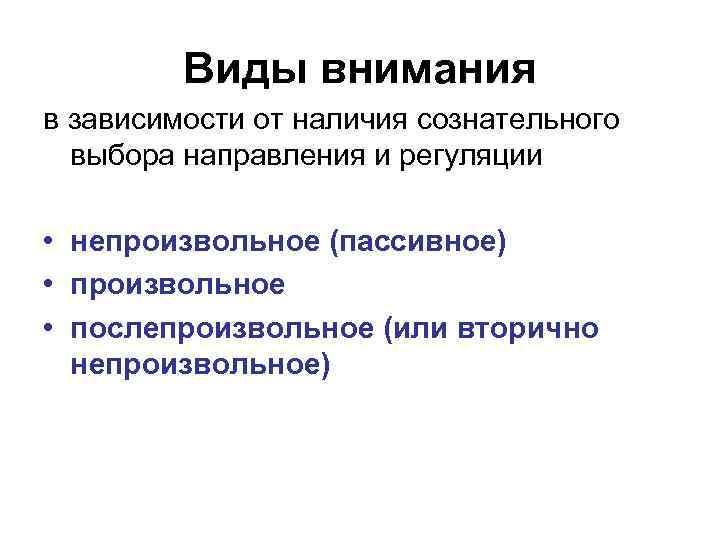 Виды внимания

в зависимости от наличия сознательного выбора направления и регуляции

• непроизвольное (пассивное)
• произвольное
• послепроизвольное (или вторично непроизвольное)